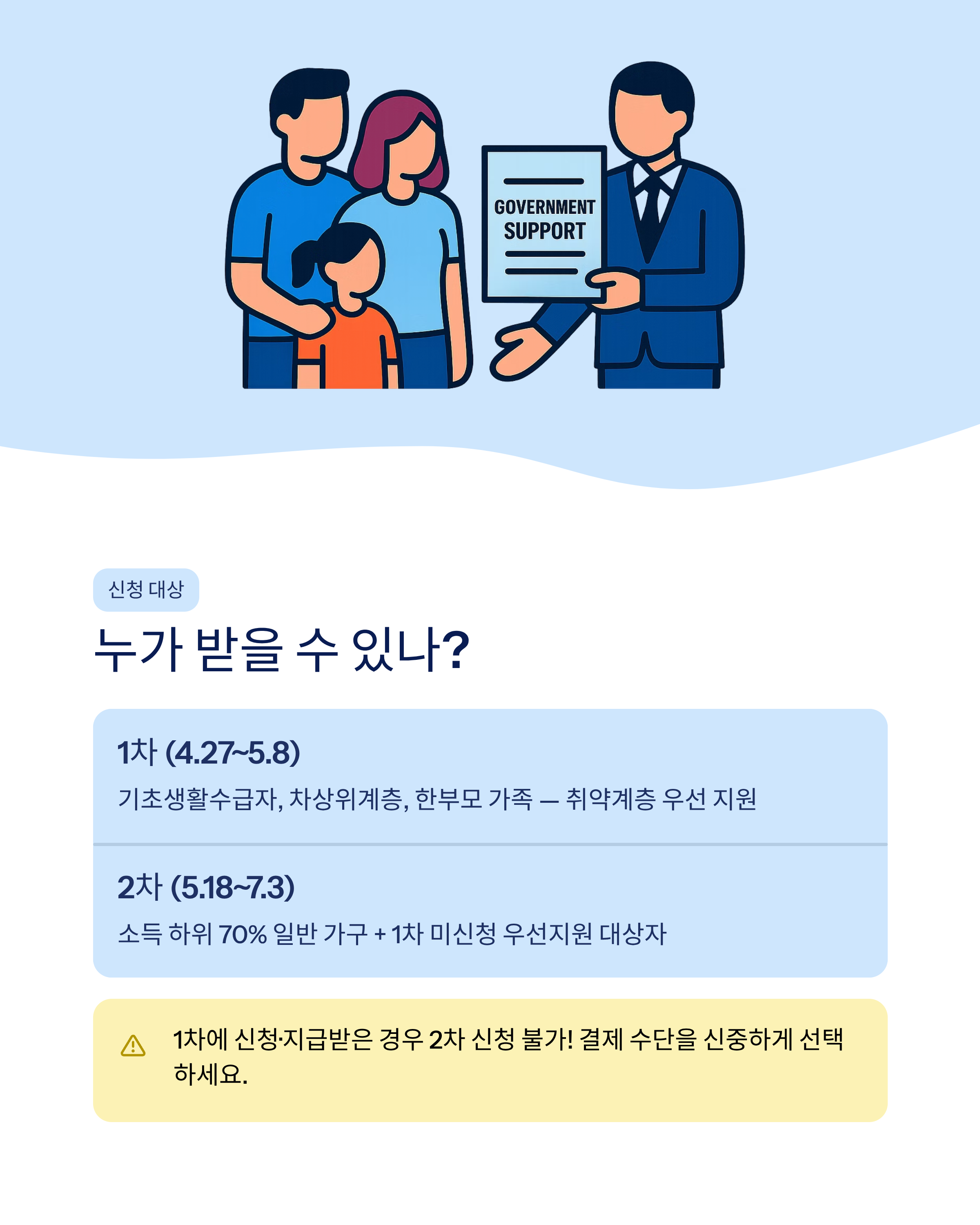 GOVERNMENT SUPPORT

신청 대상

누가 받을 수 있나?

1차 (4.27~5.8)

기초생활수급자, 차상위계층, 한부모 가족 — 취약계층 우선 지원

2차 (5.18~7.3)

소득 하위 70% 일반 가구 + 1차 미신청 우선지원 대상자

1차에 신청·지급받은 경우 2차 신청 불가! 결제 수단을 신중하게 선택하세요.